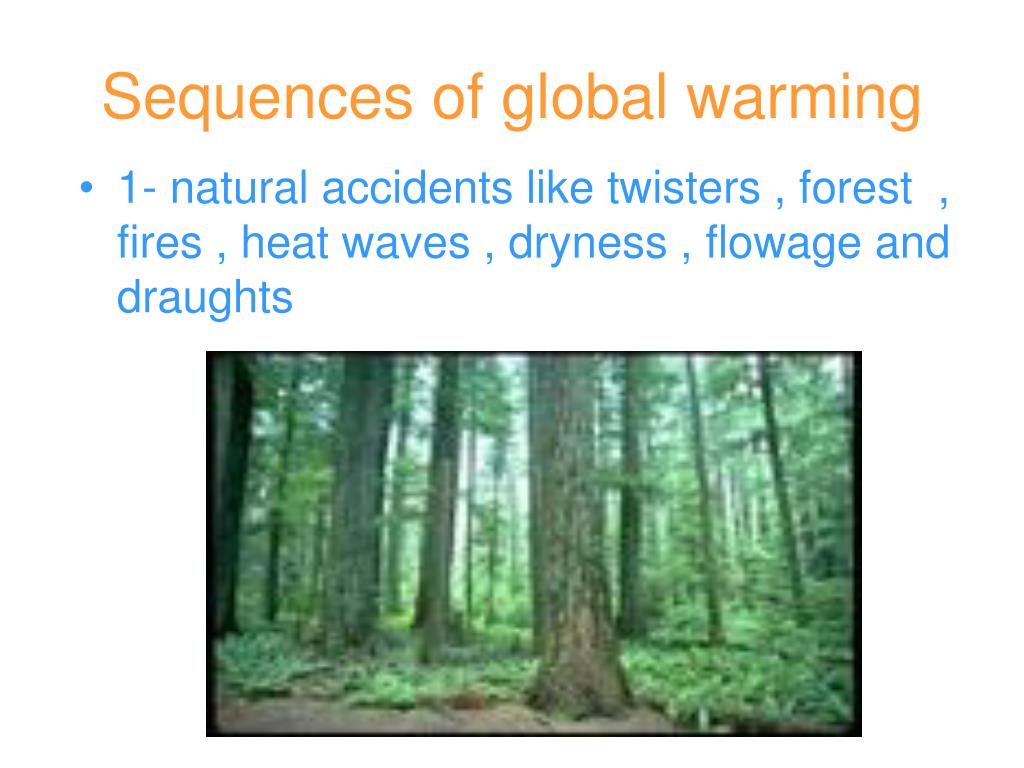 Sequences of global warming

• 1- natural accidents like twisters , forest , fires , heat waves , dryness , flowage and draughts